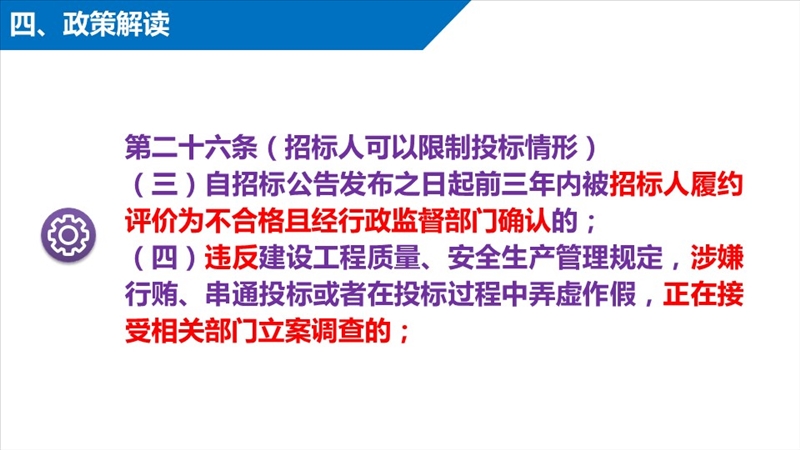 四、政策解读

第二十六条（招标人可以限制投标情形）
（三）自招标公告发布之日起前三年内被招标人履约评价为不合格且经行政监督部门确认的；
（四）违反建设工程质量、安全生产管理规定，涉嫌行贿、串通投标或者在投标过程中弄虚作假，正在接受相关部门立案调查的；